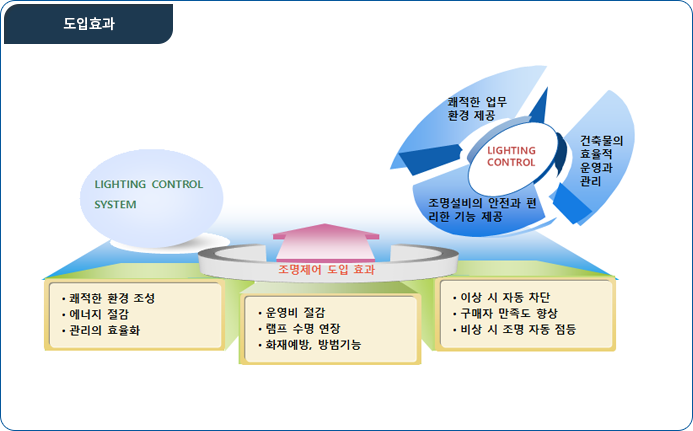 도입효과

LIGHTING CONTROL SYSTEM

쾌적한 업무 환경 제공

LIGHTING CONTROL

건축물의 효율적 운영과 관리

조명설비의 안전과 편리한 기능 제공

조명제어 도입 효과

• 쾌적한 환경 조성
• 에너지 절감
• 관리의 효율화

• 운영비 절감
• 램프 수명 연장
• 화재예방, 방범기능

• 이상 시 자동 차단
• 구매자 만족도 향상
• 비상 시 조명 자동 점등